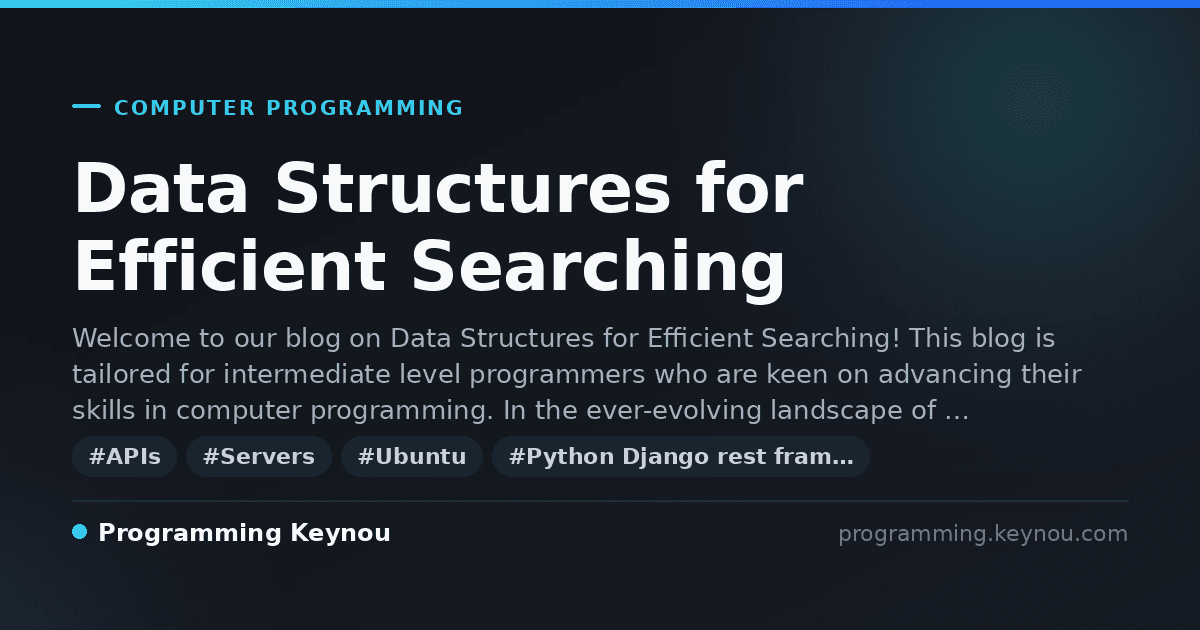 COMPUTER PROGRAMMING

Data Structures for Efficient Searching

Welcome to our blog on Data Structures for Efficient Searching! This blog is tailored for intermediate level programmers who are keen on advancing their skills in computer programming. In the ever-evolving landscape of …

#APIs #Servers #Ubuntu #Python Django rest fram…

Programming Keynou

programming.keynou.com